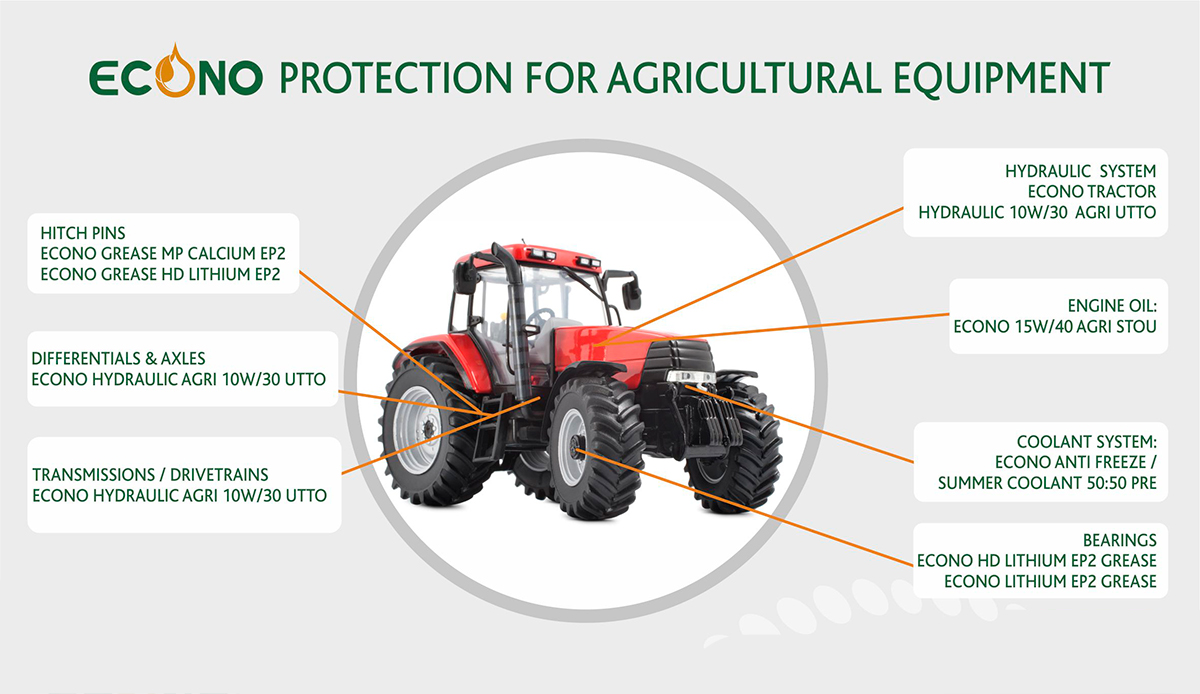 ECONO PROTECTION FOR AGRICULTURAL EQUIPMENT

HITCH PINS
ECONO GREASE MP CALCIUM EP2
ECONO GREASE HD LITHIUM EP2

DIFFERENTIALS & AXLES
ECONO HYDRAULIC AGRI 10W/30 UTTO

TRANSMISSIONS / DRIVETRAINS
ECONO HYDRAULIC AGRI 10W/30 UTTO

HYDRAULIC SYSTEM
ECONO TRACTOR
HYDRAULIC 10W/30 AGRI UTTO

ENGINE OIL:
ECONO 15W/40 AGRI STOU

COOLANT SYSTEM:
ECONO ANTI FREEZE /
SUMMER COOLANT 50:50 PRE

BEARINGS
ECONO HD LITHIUM EP2 GREASE
ECONO LITHIUM EP2 GREASE